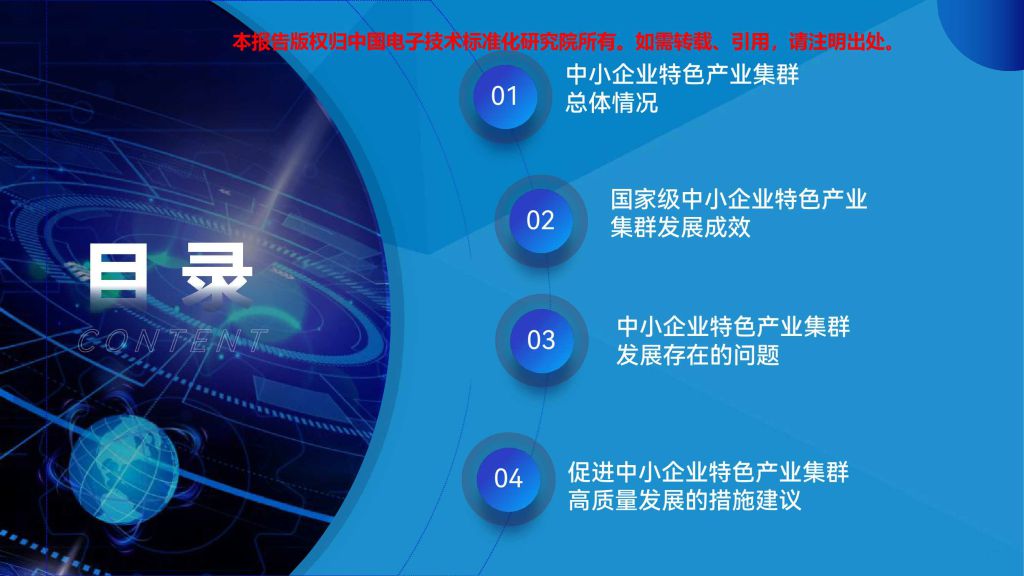 本报告版权归中国电子技术标准化研究院所有。如需转载、引用，请注明出处。

目 录

CONTENT

01 中小企业特色产业集群总体情况

02 国家级中小企业特色产业集群发展成效

03 中小企业特色产业集群发展存在的问题

04 促进中小企业特色产业集群高质量发展的措施建议